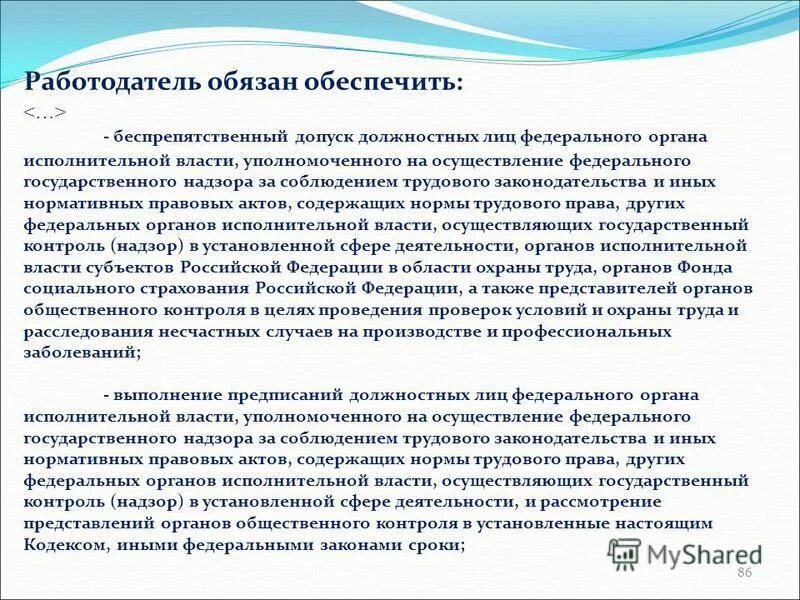 Работодатель обязан обеспечить:
<…>

- беспрепятственный допуск должностных лиц федерального органа исполнительной власти, уполномоченного на осуществление федерального государственного надзора за соблюдением трудового законодательства и иных нормативных правовых актов, содержащих нормы трудового права, других федеральных органов исполнительной власти, осуществляющих государственный контроль (надзор) в установленной сфере деятельности, органов исполнительной власти субъектов Российской Федерации в области охраны труда, органов Фонда социального страхования Российской Федерации, а также представителей органов общественного контроля в целях проведения проверок условий и охраны труда и расследования несчастных случаев на производстве и профессиональных заболеваний;

- выполнение предписаний должностных лиц федерального органа исполнительной власти, уполномоченного на осуществление федерального государственного надзора за соблюдением трудового законодательства и иных нормативных правовых актов, содержащих нормы трудового права, других федеральных органов исполнительной власти, осуществляющих государственный контроль (надзор) в установленной сфере деятельности, и рассмотрение представлений органов общественного контроля в установленные настоящим Кодексом, иными федеральными законами сроки;

MyShared

86